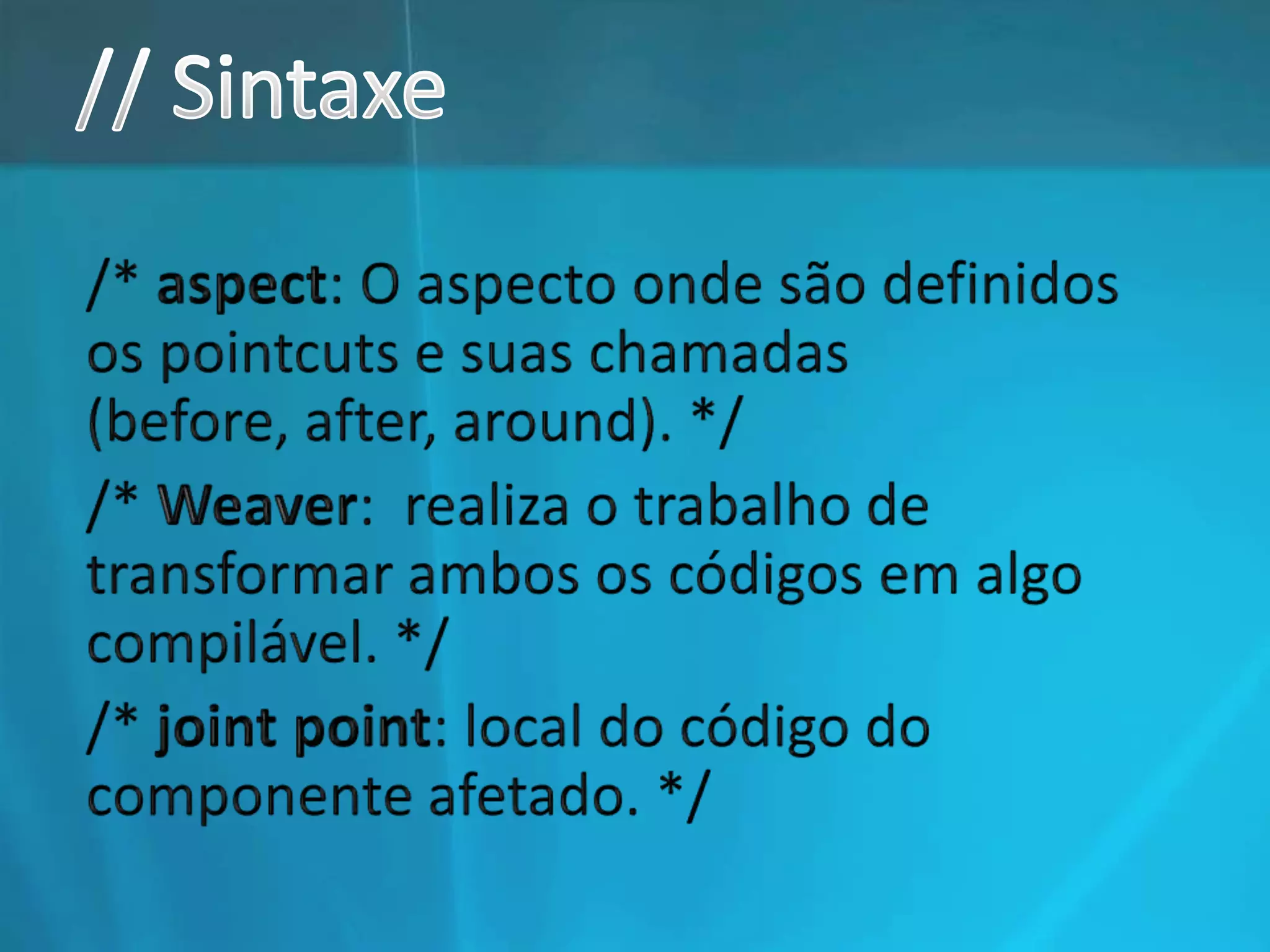 // Sintaxe

/* aspect: O aspecto onde são definidos os pointcuts e suas chamadas (before, after, around). */

/* Weaver:  realiza o trabalho de transformar ambos os códigos em algo compilável. */

/* joint point: local do código do componente afetado. */